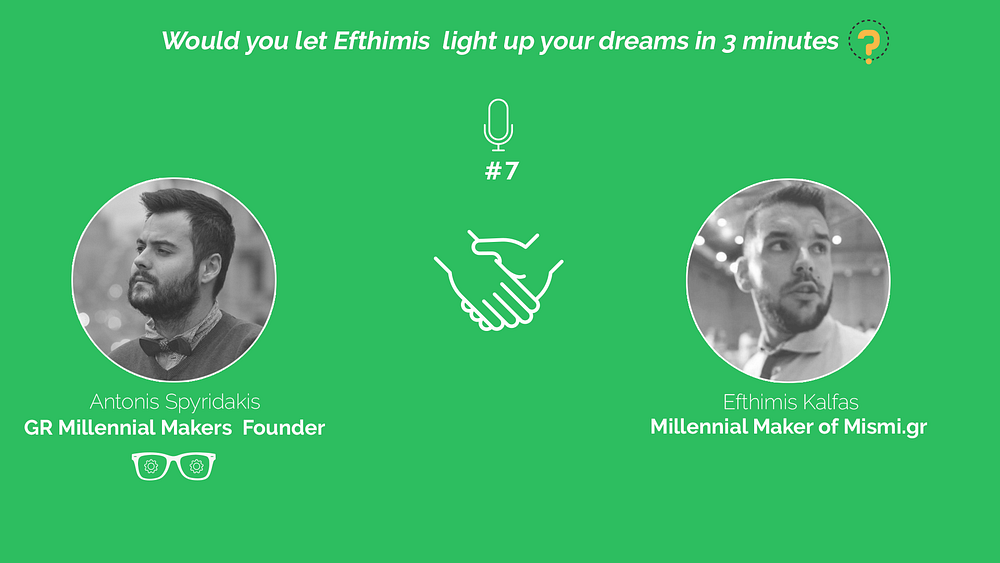 Would you let Efthimis light up your dreams in 3 minutes ?

#7

Antonis Spyridakis
GR Millennial Makers Founder

Efthimis Kalfas
Millennial Maker of Mismi.gr